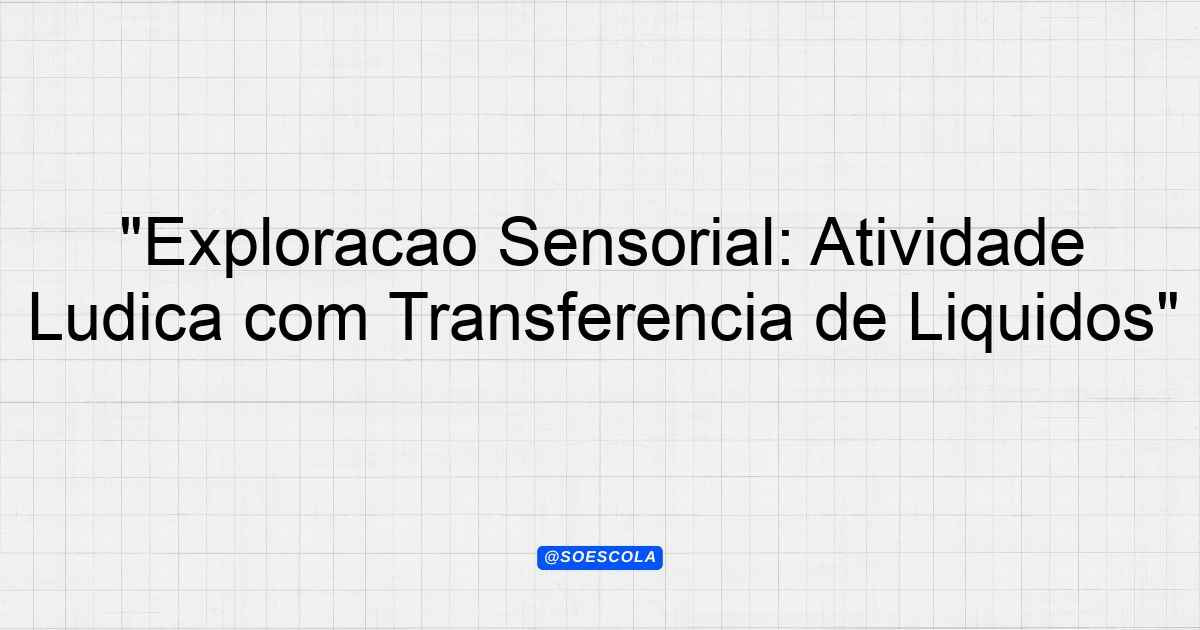 "Exploracao Sensorial: Atividade Ludica com Transferencia de Liquidos"

@SOESCOLA